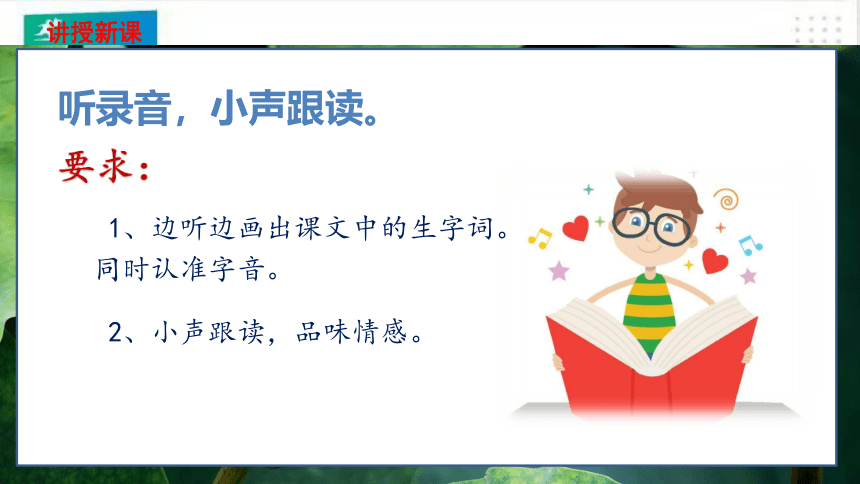 讲授新课

听录音，小声跟读。

要求：

1、边听边画出课文中的生字词。同时认准字音。

2、小声跟读，品味情感。